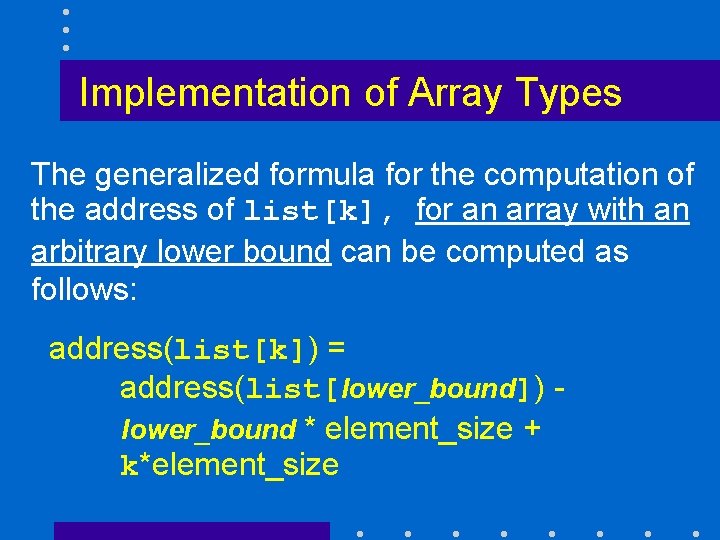 Implementation of Array Types

The generalized formula for the computation of the address of list[k], for an array with an arbitrary lower bound can be computed as follows:

address(list[k]) =
address(list[lower_bound]) -
lower_bound * element_size +
k*element_size